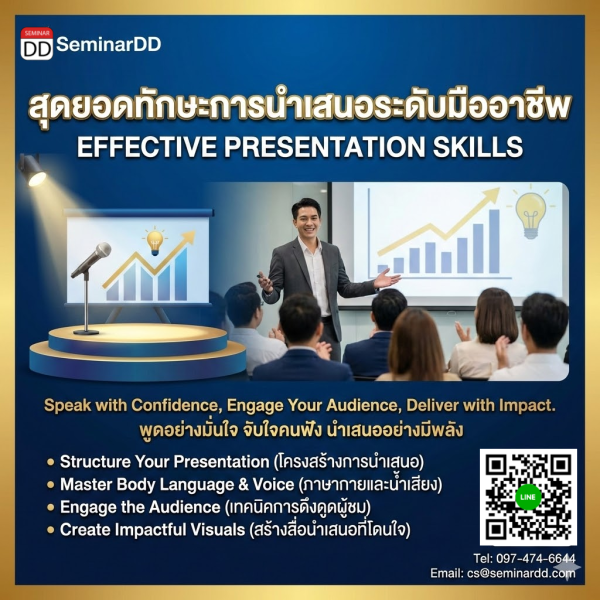 SEMINAR DD SeminarDD

สุดยอดทักษะการนำเสนอระดับมืออาชีพ
EFFECTIVE PRESENTATION SKILLS

Speak with Confidence, Engage Your Audience, Deliver with Impact.
พูดอย่างมั่นใจ จับใจคนฟัง นำเสนออย่างมีพลัง

• Structure Your Presentation (โครงสร้างการนำเสนอ)
• Master Body Language & Voice (ภาษากายและน้ำเสียง)
• Engage the Audience (เทคนิคการดึงดูดผู้ชม)
• Create Impactful Visuals (สร้างสื่อนำเสนอที่โดนใจ)

LINE

Tel: 097-474-6644
Email: cs@seminardd.com